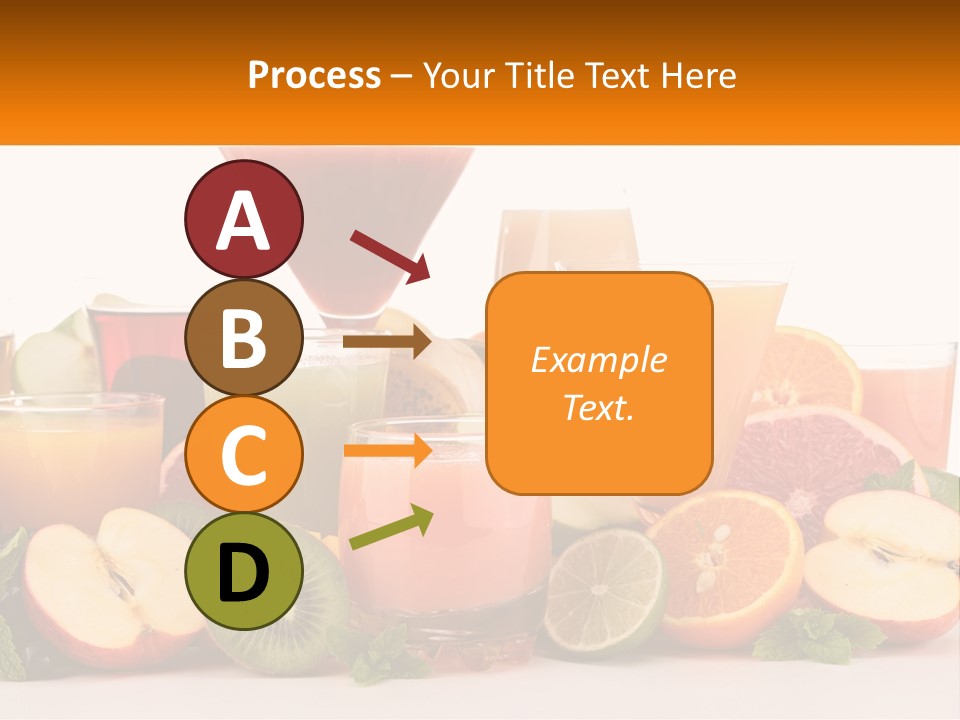 Process – Your Title Text Here

A

B

C

D

Example Text.